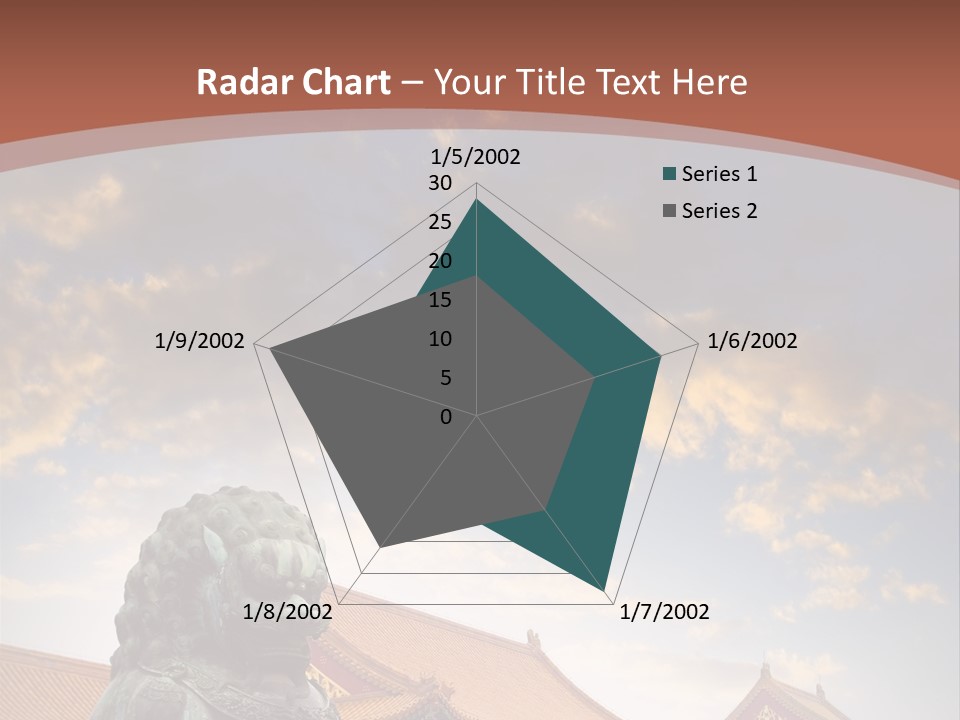 Radar Chart – Your Title Text Here

1/5/2002
30
25
20
15
10
5
0
1/6/2002
1/7/2002
1/8/2002
1/9/2002

Series 1
Series 2